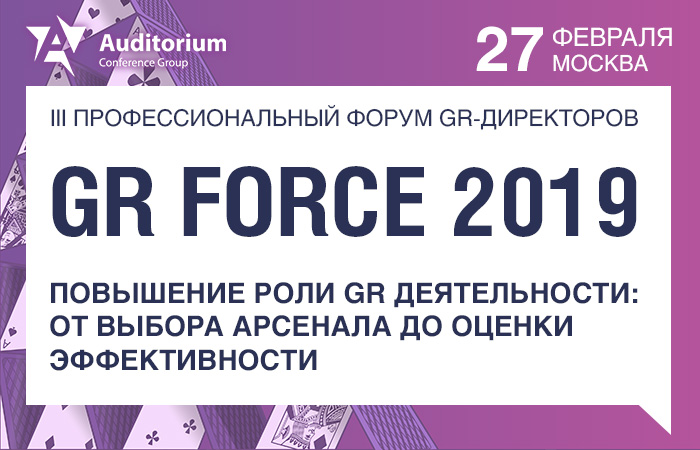 Auditorium
Conference Group

27 ФЕВРАЛЯ
МОСКВА

III ПРОФЕССИОНАЛЬНЫЙ ФОРУМ GR-ДИРЕКТОРОВ

GR FORCE 2019

ПОВЫШЕНИЕ РОЛИ GR ДЕЯТЕЛЬНОСТИ: ОТ ВЫБОРА АРСЕНАЛА ДО ОЦЕНКИ ЭФФЕКТИВНОСТИ